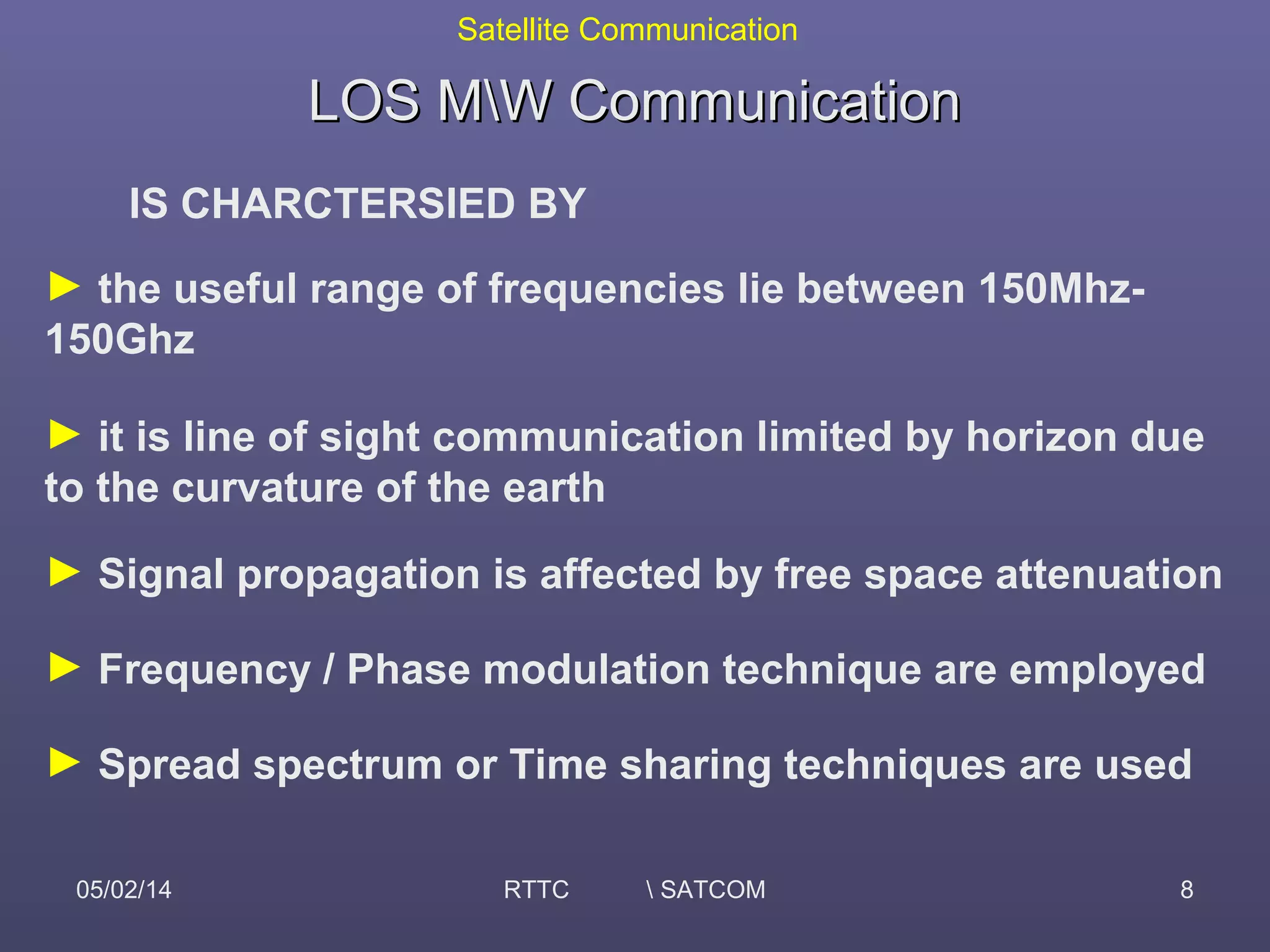 Satellite Communication

LOS M\W Communication

IS CHARCTERSIED BY

► the useful range of frequencies lie between 150Mhz-150Ghz

► it is line of sight communication limited by horizon due to the curvature of the earth

► Signal propagation is affected by free space attenuation

► Frequency / Phase modulation technique are employed

► Spread spectrum or Time sharing techniques are used

05/02/14 RTTC \ SATCOM 8